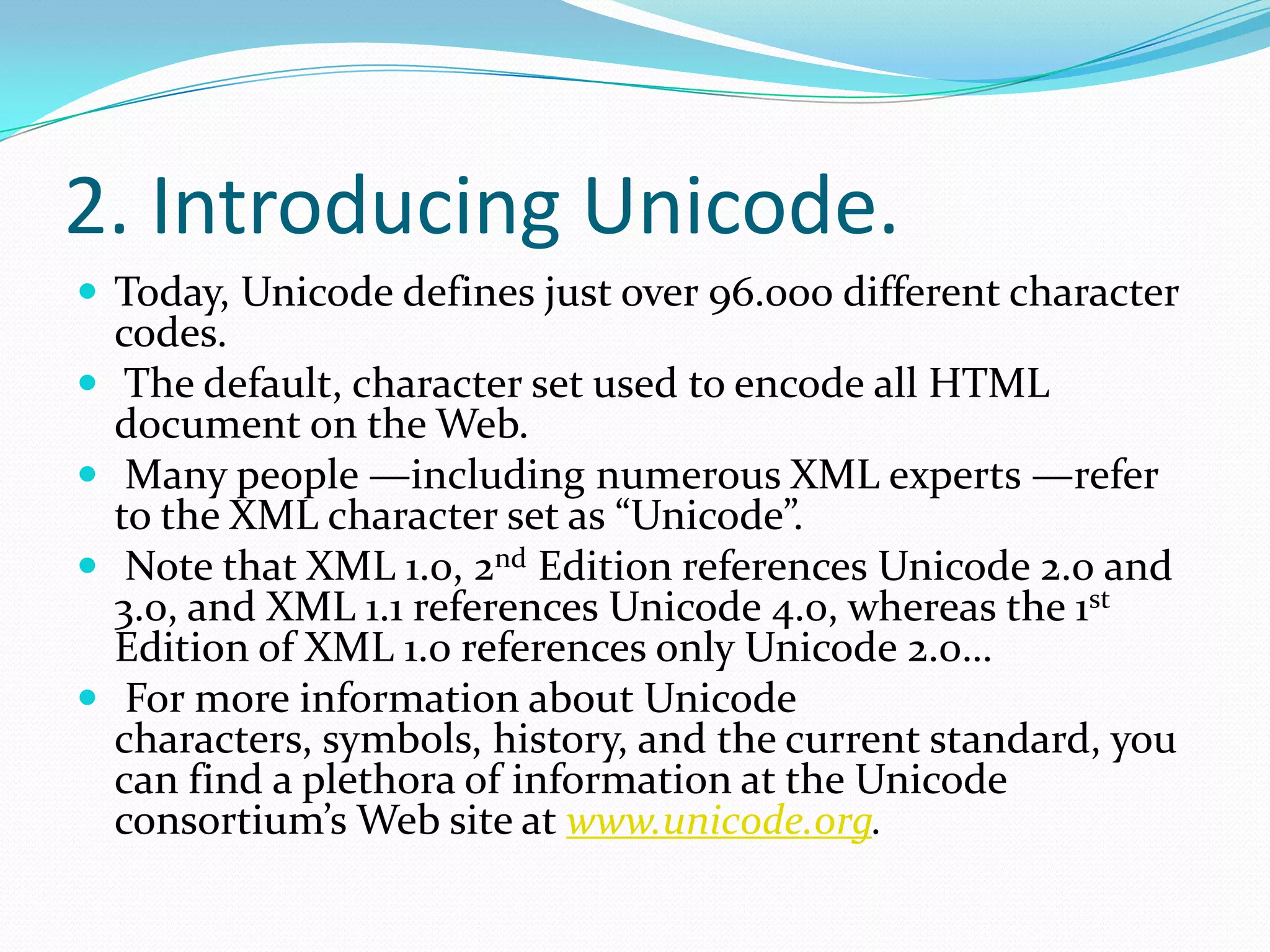 2. Introducing Unicode.

- Today, Unicode defines just over 96.000 different character codes.
- The default, character set used to encode all HTML document on the Web.
- Many people —including numerous XML experts —refer to the XML character set as “Unicode”.
- Note that XML 1.0, 2nd Edition references Unicode 2.0 and 3.0, and XML 1.1 references Unicode 4.0, whereas the 1st Edition of XML 1.0 references only Unicode 2.0…
- For more information about Unicode characters, symbols, history, and the current standard, you can find a plethora of information at the Unicode consortium’s Web site at www.unicode.org.